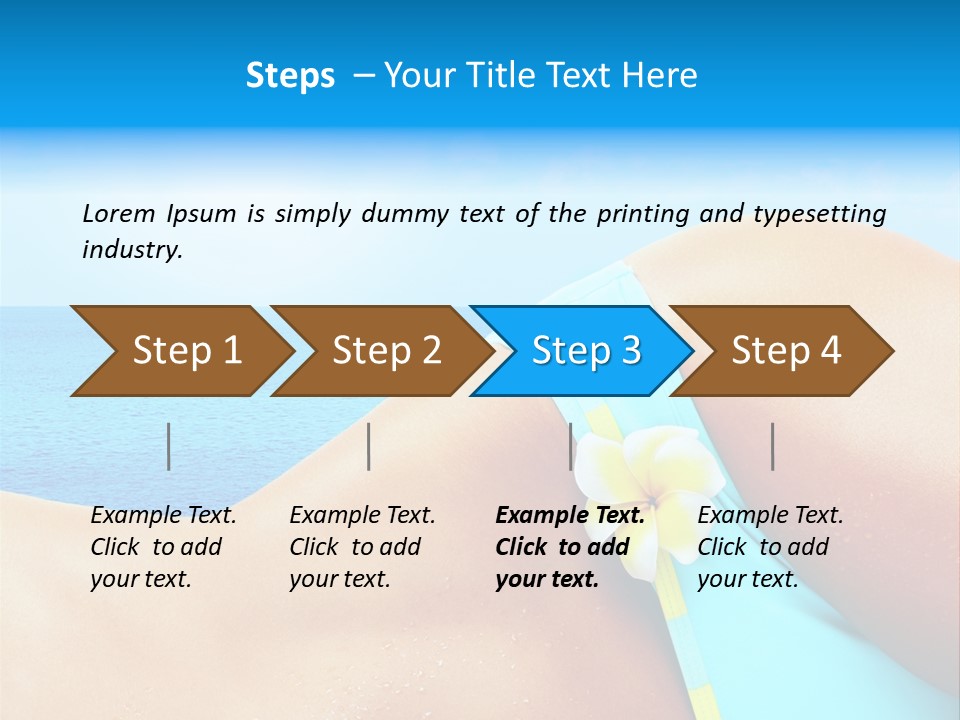 Steps – Your Title Text Here

Lorem Ipsum is simply dummy text of the printing and typesetting industry.

Step 1

Step 2

Step 3

Step 4

Example Text. Click to add your text.

Example Text. Click to add your text.

Example Text. Click to add your text.

Example Text. Click to add your text.